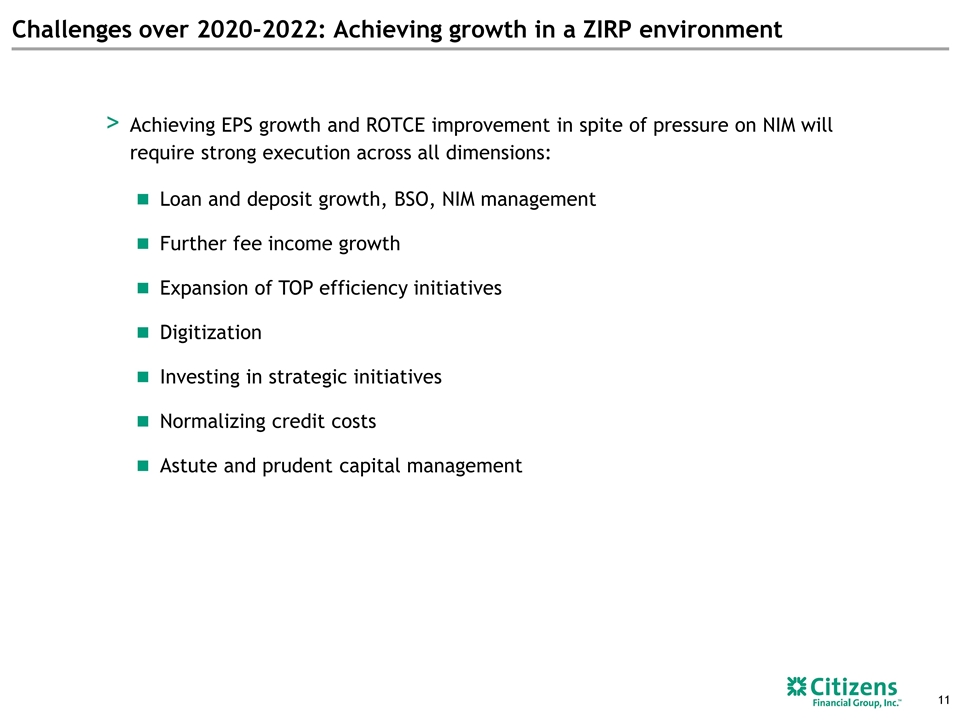 Challenges over 2020-2022: Achieving growth in a ZIRP environment

> Achieving EPS growth and ROTCE improvement in spite of pressure on NIM will require strong execution across all dimensions:

■ Loan and deposit growth, BSO, NIM management

■ Further fee income growth

■ Expansion of TOP efficiency initiatives

■ Digitization

■ Investing in strategic initiatives

■ Normalizing credit costs

■ Astute and prudent capital management

Citizens Financial Group, Inc.™

11